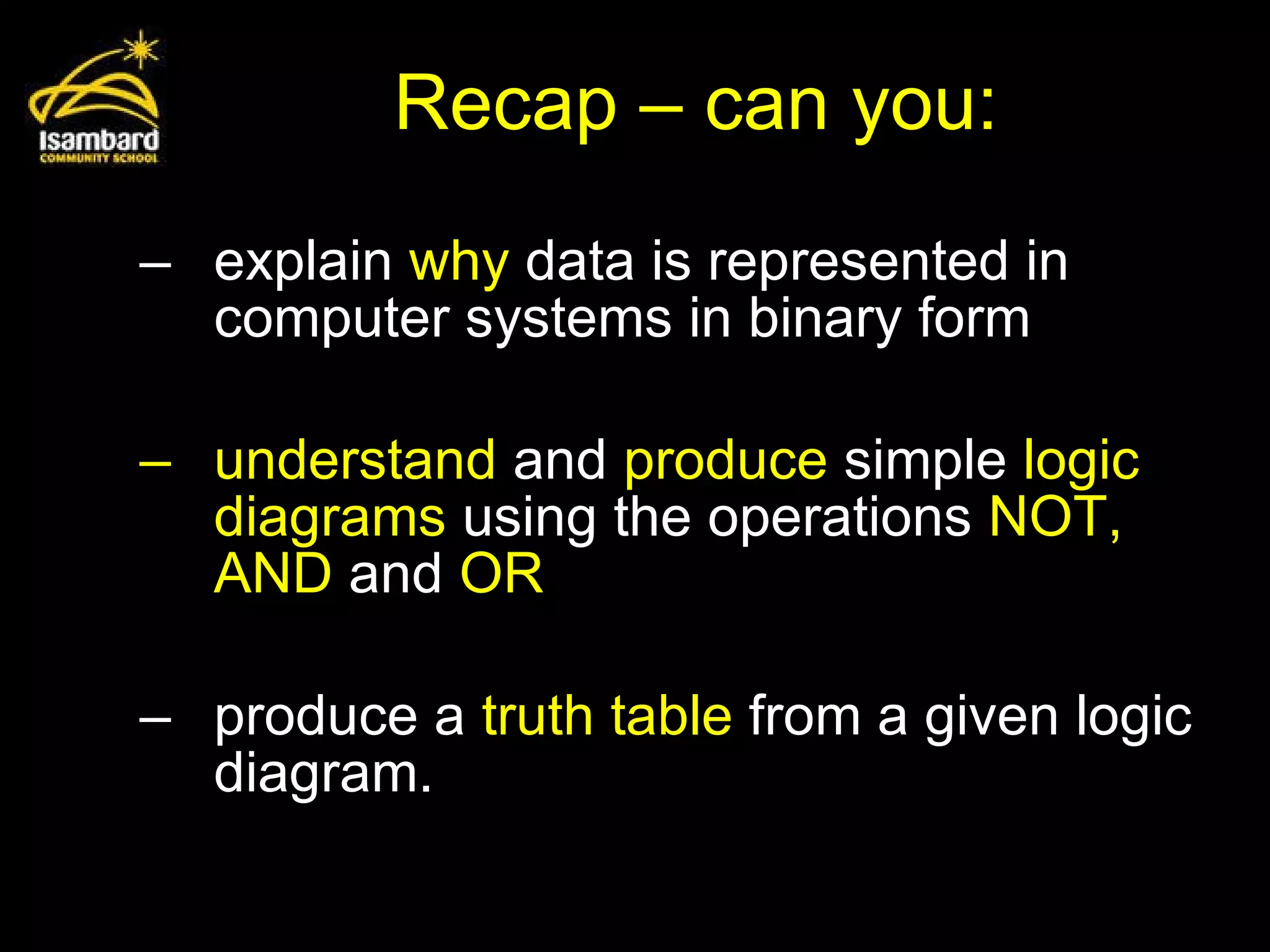 Isambard
COMMUNITY SCHOOL

Recap – can you:

– explain why data is represented in computer systems in binary form

– understand and produce simple logic diagrams using the operations NOT, AND and OR

– produce a truth table from a given logic diagram.